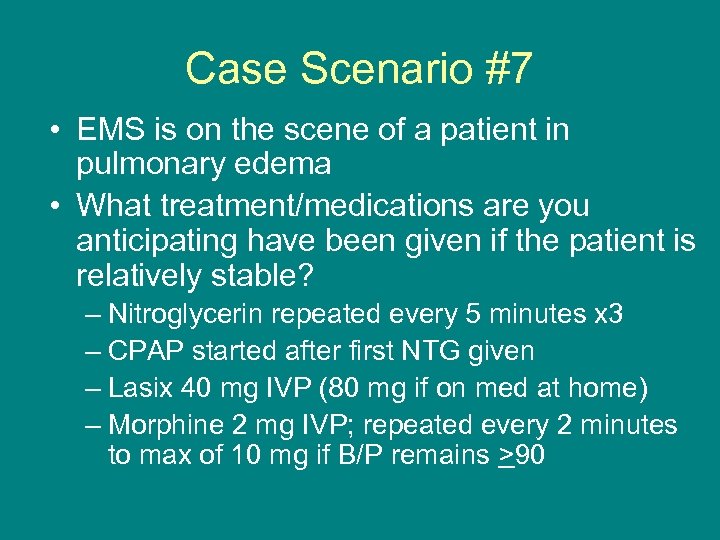 Case Scenario #7

• EMS is on the scene of a patient in pulmonary edema
• What treatment/medications are you anticipating have been given if the patient is relatively stable?
– Nitroglycerin repeated every 5 minutes x3
– CPAP started after first NTG given
– Lasix 40 mg IVP (80 mg if on med at home)
– Morphine 2 mg IVP; repeated every 2 minutes to max of 10 mg if B/P remains $\geq$90